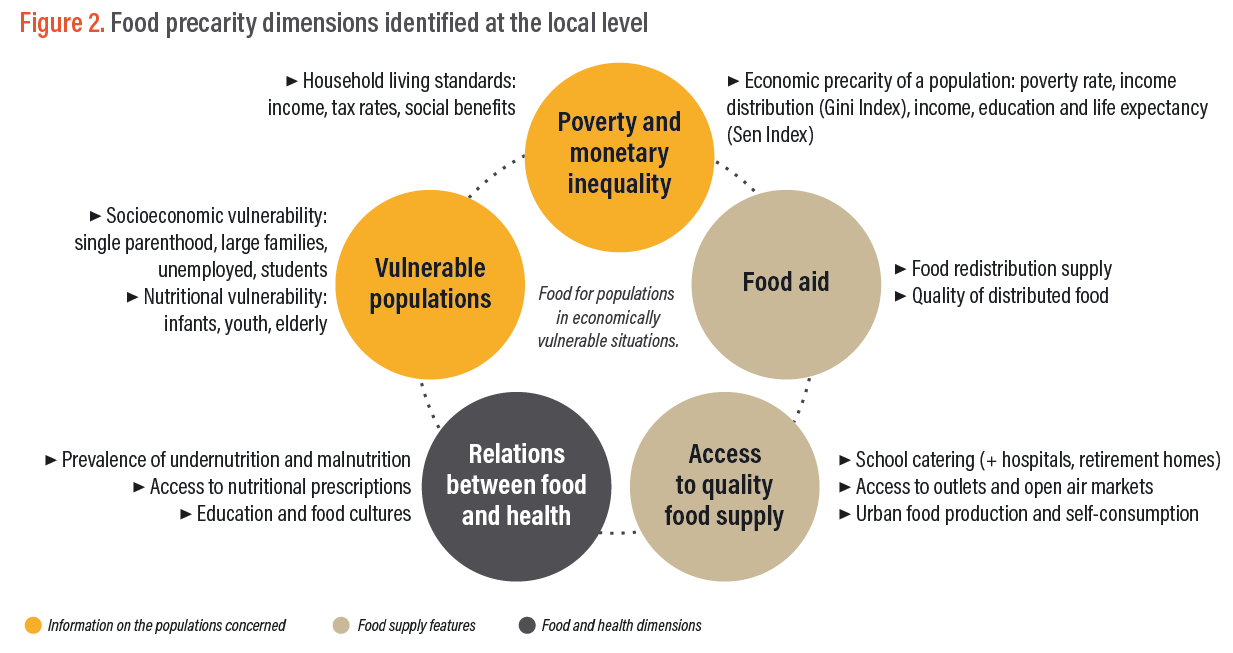 Figure 2. Food precarity dimensions identified at the local level

► Household living standards: income, tax rates, social benefits

Poverty and monetary inequality

► Economic precarity of a population: poverty rate, income distribution (Gini Index), income, education and life expectancy (Sen Index)

► Socioeconomic vulnerability: single parenthood, large families, unemployed, students
► Nutritional vulnerability: infants, youth, elderly

Vulnerable populations

Food for populations in economically vulnerable situations.

Food aid

► Food redistribution supply
► Quality of distributed food

► Prevalence of undernutrition and malnutrition
► Access to nutritional prescriptions
► Education and food cultures

Relations between food and health

Access to quality food supply

► School catering (+ hospitals, retirement homes)
► Access to outlets and open air markets
► Urban food production and self-consumption

Information on the populations concerned
Food supply features
Food and health dimensions